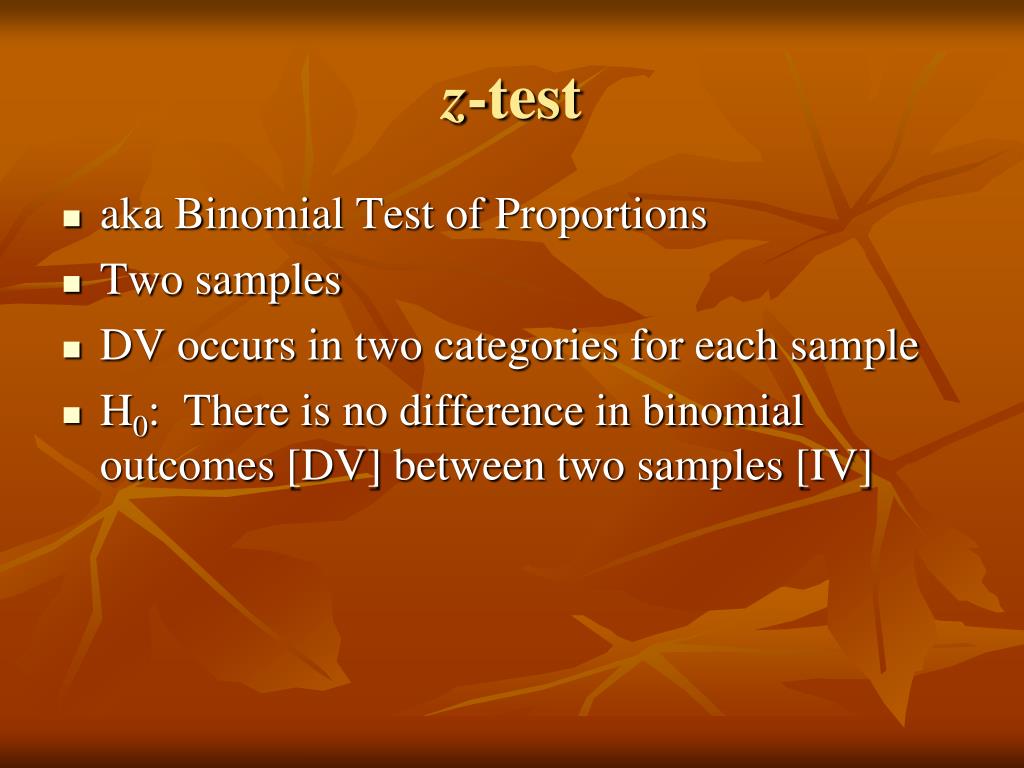 z-test

- aka Binomial Test of Proportions
- Two samples
- DV occurs in two categories for each sample
- $H_0$: There is no difference in binomial outcomes [DV] between two samples [IV]